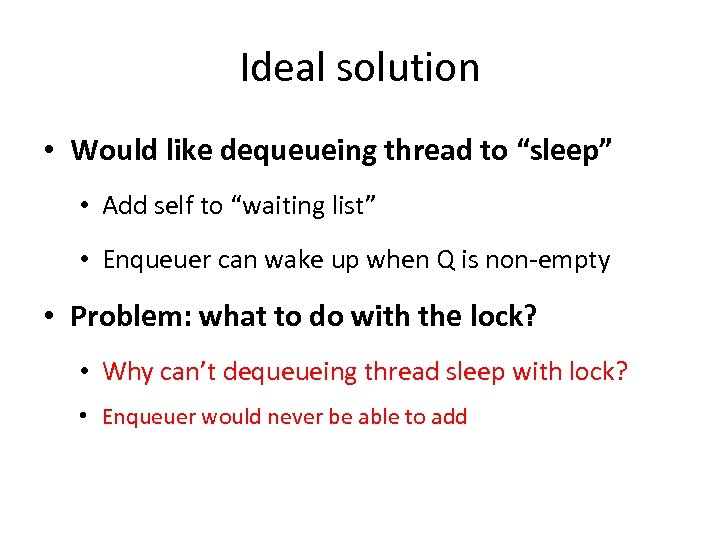 Ideal solution

• Would like dequeueing thread to “sleep”

• Add self to “waiting list”

• Enqueuer can wake up when Q is non-empty

• Problem: what to do with the lock?

• Why can’t dequeueing thread sleep with lock?

• Enqueuer would never be able to add